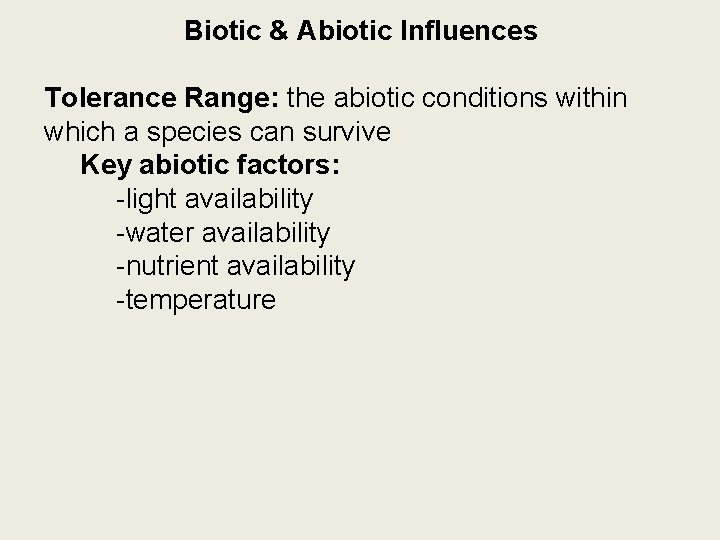 Biotic & Abiotic Influences

Tolerance Range: the abiotic conditions within which a species can survive

Key abiotic factors:
-light availability
-water availability
-nutrient availability
-temperature